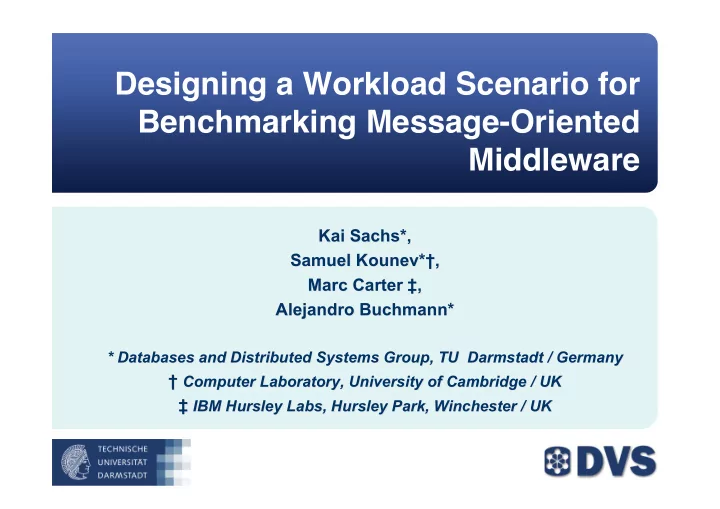 Designing a Workload Scenario for Benchmarking Message-Oriented Middleware

Kai Sachs*,
Samuel Kounev*†,
Marc Carter ‡,
Alejandro Buchmann*

* Databases and Distributed Systems Group, TU Darmstadt / Germany
† Computer Laboratory, University of Cambridge / UK
‡ IBM Hursley Labs, Hursley Park, Winchester / UK

TECHNISCHE UNIVERSITÄT DARMSTADT

DVS